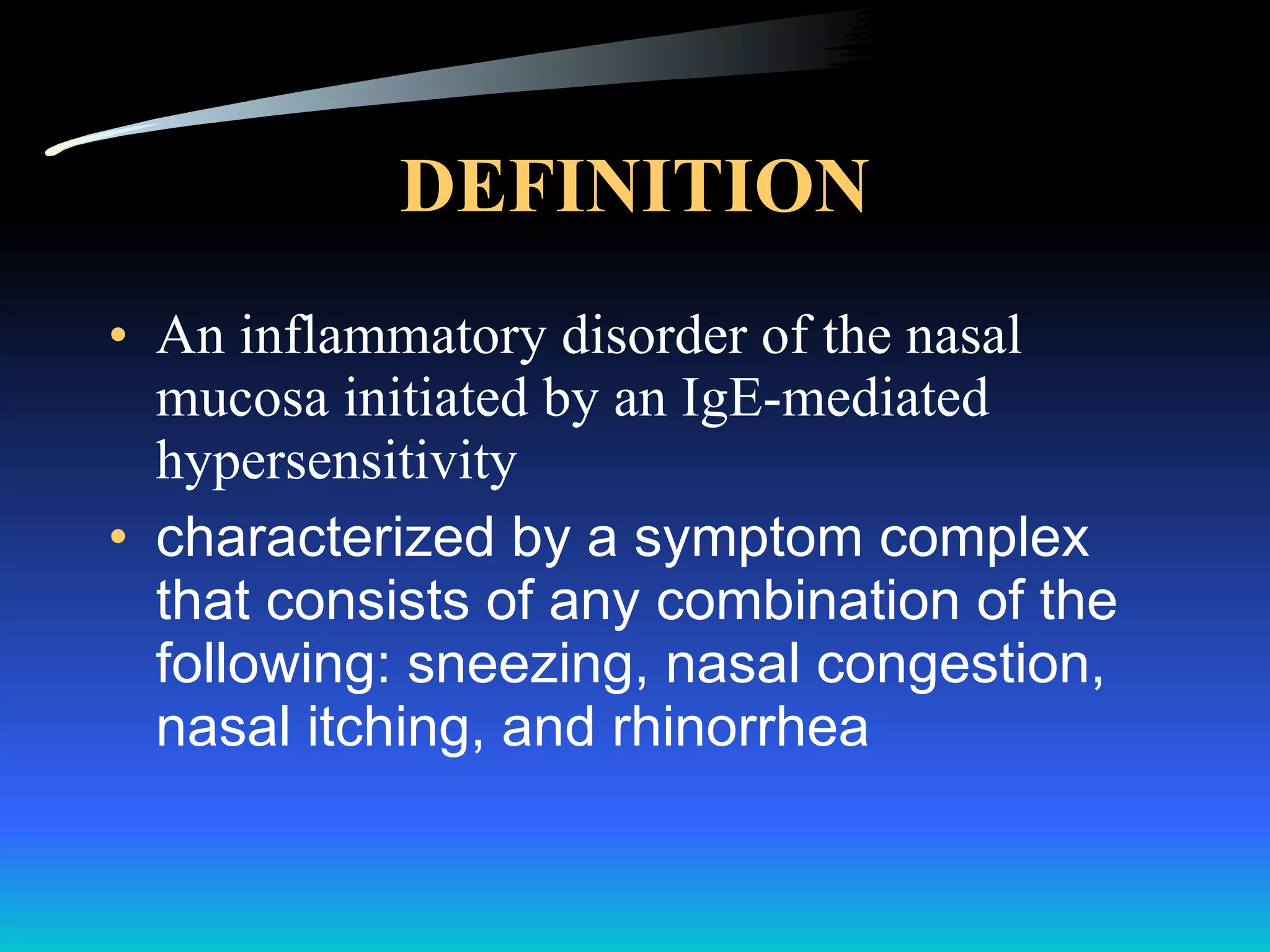 DEFINITION

• An inflammatory disorder of the nasal mucosa initiated by an IgE-mediated hypersensitivity
• characterized by a symptom complex that consists of any combination of the following: sneezing, nasal congestion, nasal itching, and rhinorrhea